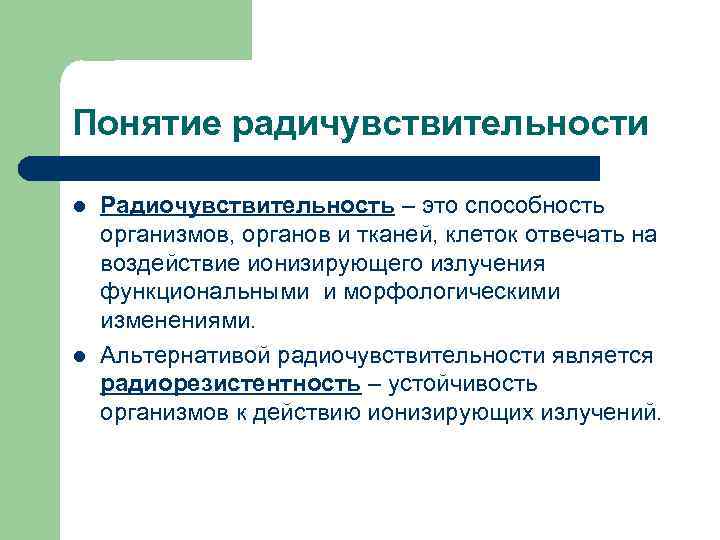 Понятие радичувствительности

- Радиочувствительность – это способность организмов, органов и тканей, клеток отвечать на воздействие ионизирующего излучения функциональными и морфологическими изменениями.
- Альтернативой радиочувствительности является радиорезистентность – устойчивость организмов к действию ионизирующих излучений.